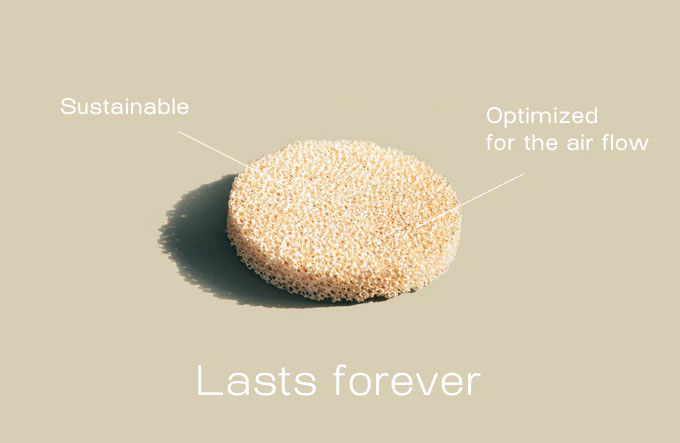 Sustainable

Optimized
for the air flow

Lasts forever